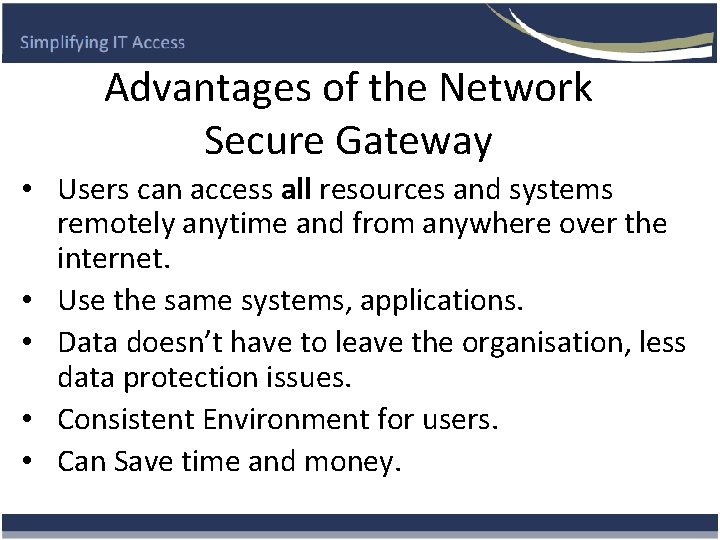 Simplifying IT Access

Advantages of the Network Secure Gateway

• Users can access all resources and systems remotely anytime and from anywhere over the internet.
• Use the same systems, applications.
• Data doesn't have to leave the organisation, less data protection issues.
• Consistent Environment for users.
• Can Save time and money.